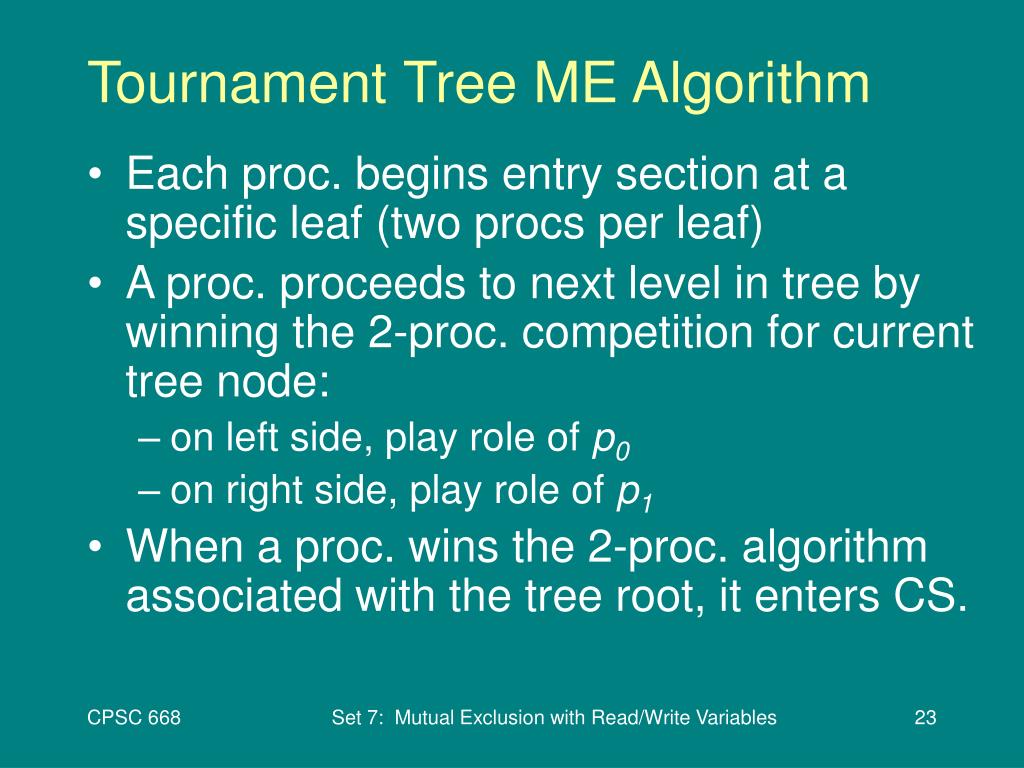 Tournament Tree ME Algorithm

• Each proc. begins entry section at a specific leaf (two procs per leaf)
• A proc. proceeds to next level in tree by winning the 2-proc. competition for current tree node:
– on left side, play role of $p_0$
– on right side, play role of $p_1$
• When a proc. wins the 2-proc. algorithm associated with the tree root, it enters CS.

CPSC 668
Set 7: Mutual Exclusion with Read/Write Variables
23